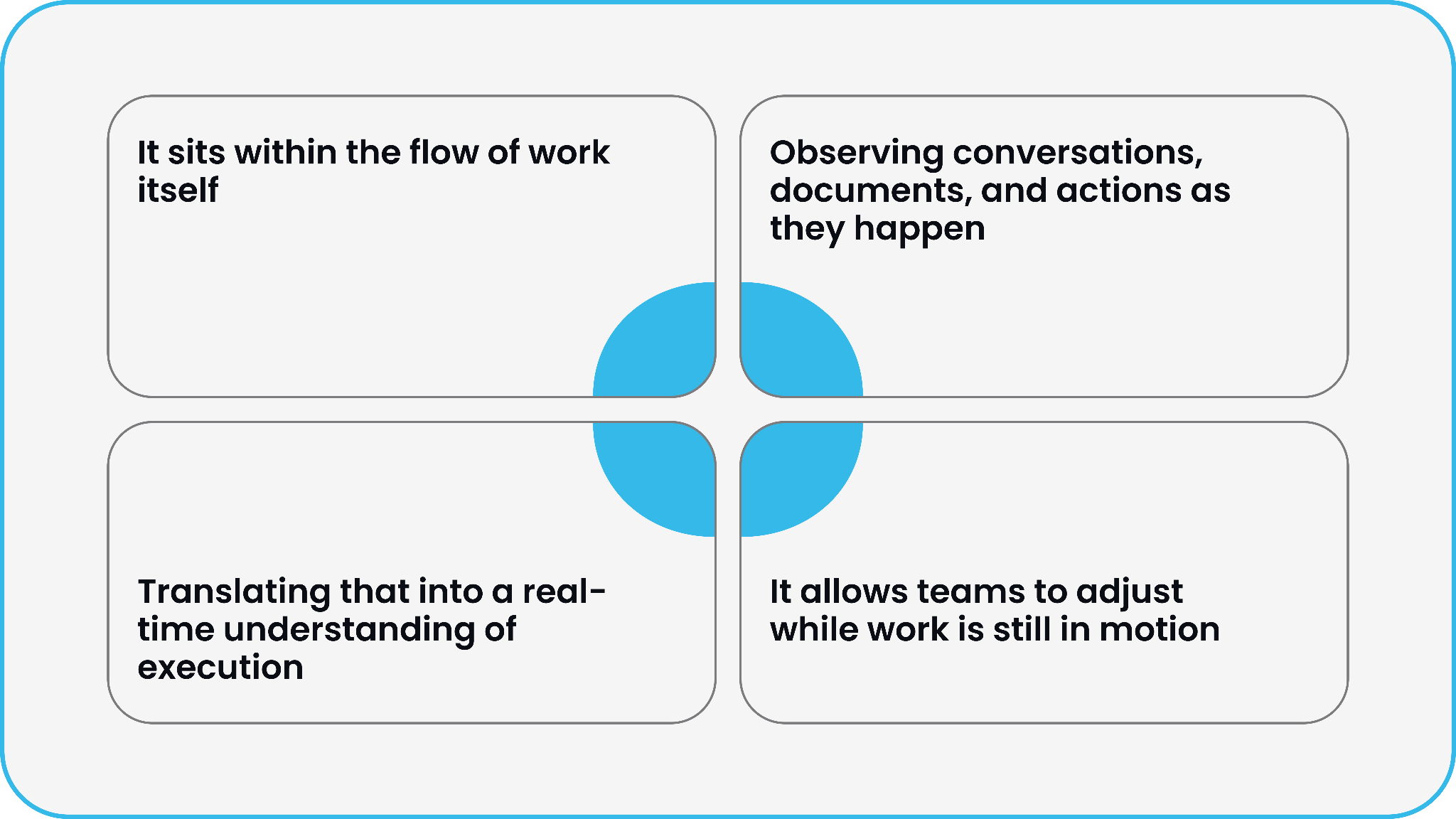 It sits within the flow of work itself

Observing conversations, documents, and actions as they happen

Translating that into a real-time understanding of execution

It allows teams to adjust while work is still in motion